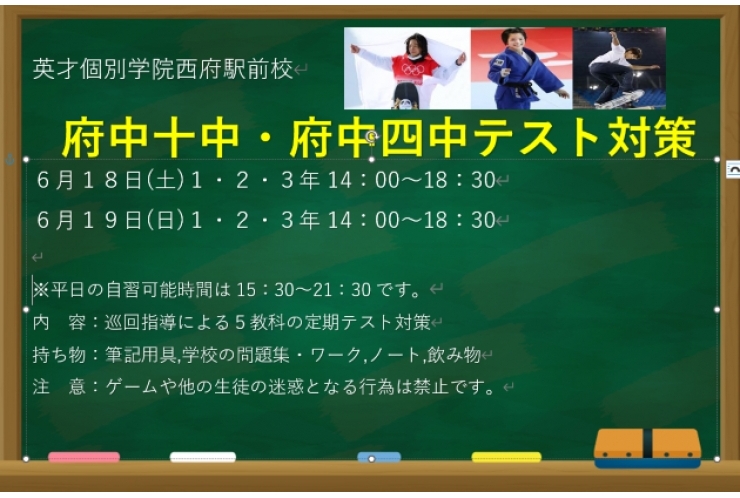 英才個別学院西府駅前校

府中十中・府中四中テスト対策

６月１８日(土)１・２・３年 14：00〜18：30

６月１９日(日)１・２・３年 14：00〜18：30

※平日の自習可能時間は 15：30〜21：30 です。

内　容：巡回指導による５教科の定期テスト対策

持ち物：筆記用具,学校の問題集・ワーク,ノート,飲み物

注　意：ゲームや他の生徒の迷惑となる行為は禁止です。